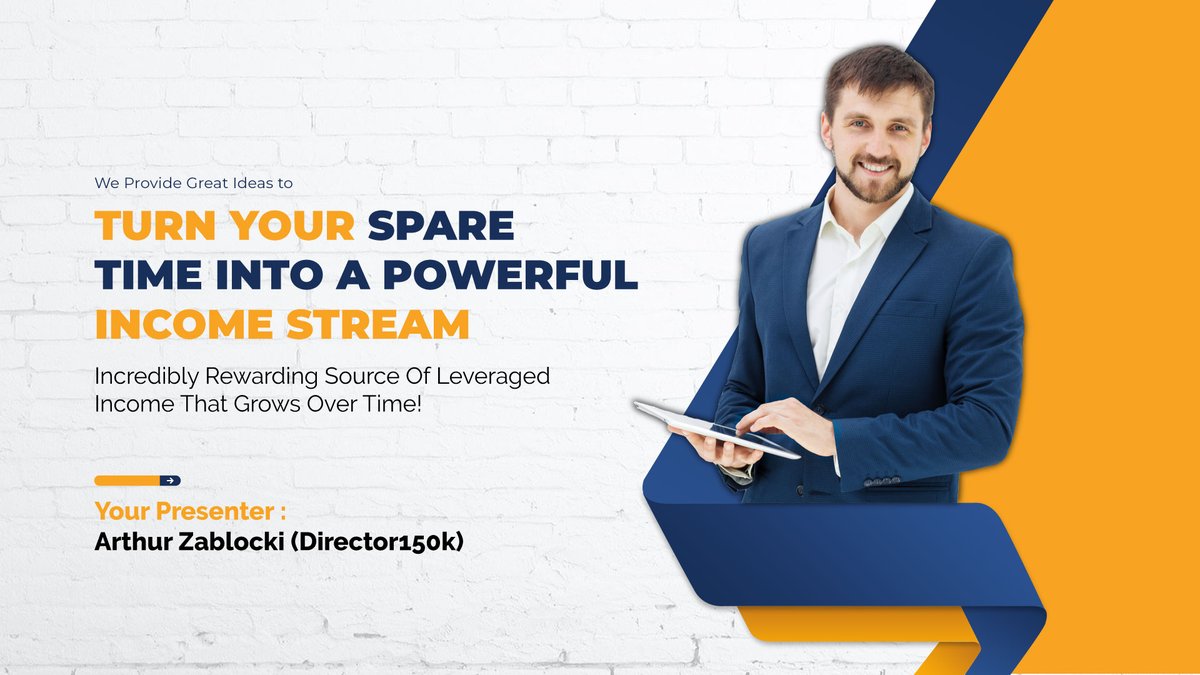 We Provide Great Ideas to

TURN YOUR SPARE TIME INTO A POWERFUL INCOME STREAM

Incredibly Rewarding Source Of Leveraged Income That Grows Over Time!

Your Presenter :
Arthur Zablocki (Director150k)